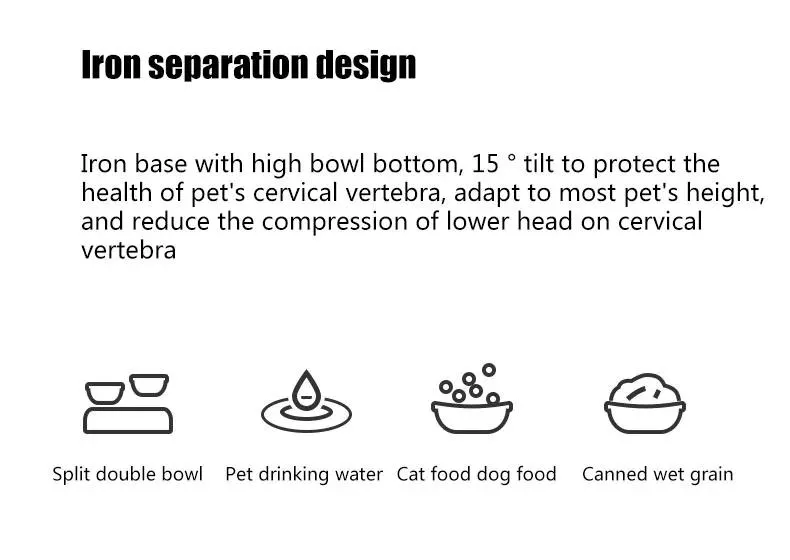 Iron separation design

Iron base with high bowl bottom, 15 ° tilt to protect the health of pet's cervical vertebra, adapt to most pet's height, and reduce the compression of lower head on cervical vertebra

Split double bowl

Pet drinking water

Cat food dog food

Canned wet grain